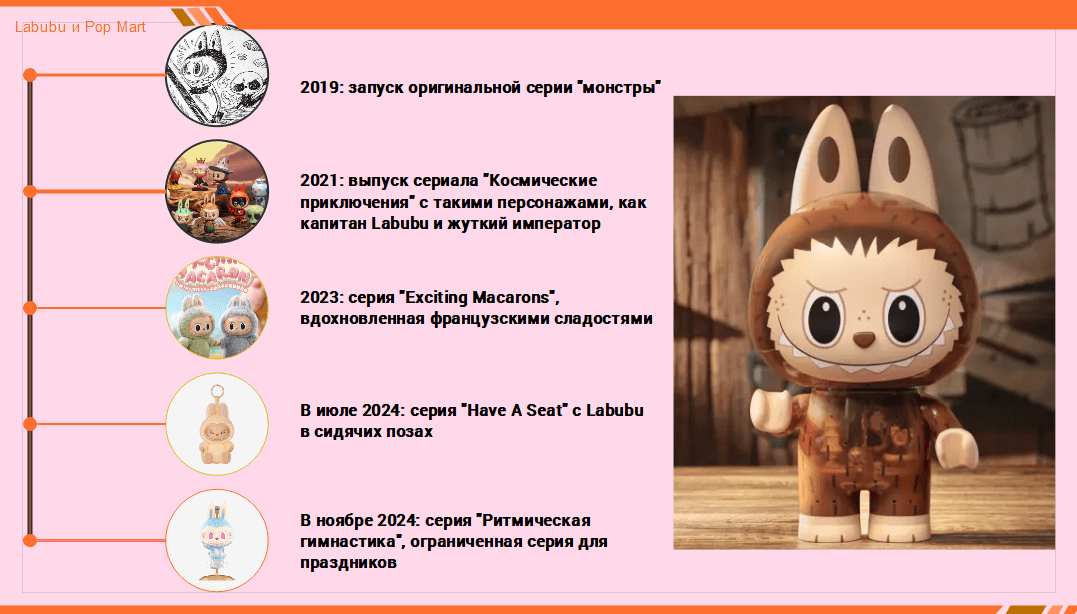 Labubu и Pop Mart

2019: запуск оригинальной серии "монстры"

2021: выпуск сериала "Космические приключения" с такими персонажами, как капитан Labubu и жуткий император

2023: серия "Exciting Macarons", вдохновленная французскими сладостями

В июле 2024: серия "Have A Seat" с Labubu в сидячих позах

В ноябре 2024: серия "Ритмическая гимнастика", ограниченная серия для праздников